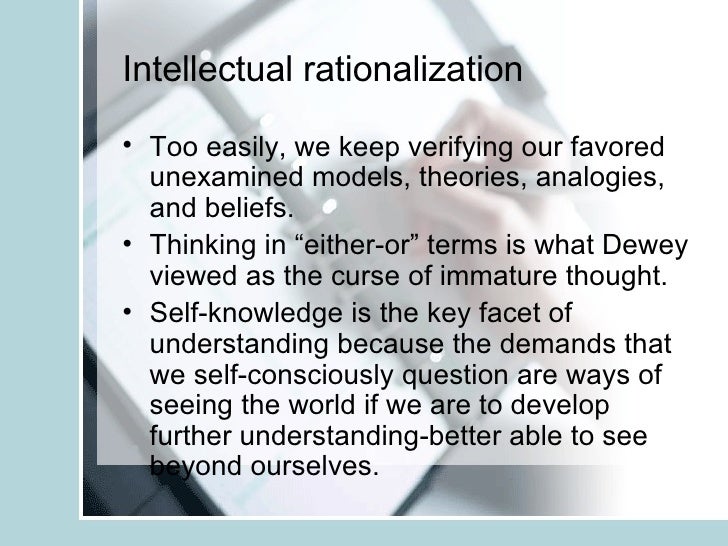 Intellectual rationalization

• Too easily, we keep verifying our favored unexamined models, theories, analogies, and beliefs.
• Thinking in “either-or” terms is what Dewey viewed as the curse of immature thought.
• Self-knowledge is the key facet of understanding because the demands that we self-consciously question are ways of seeing the world if we are to develop further understanding-better able to see beyond ourselves.